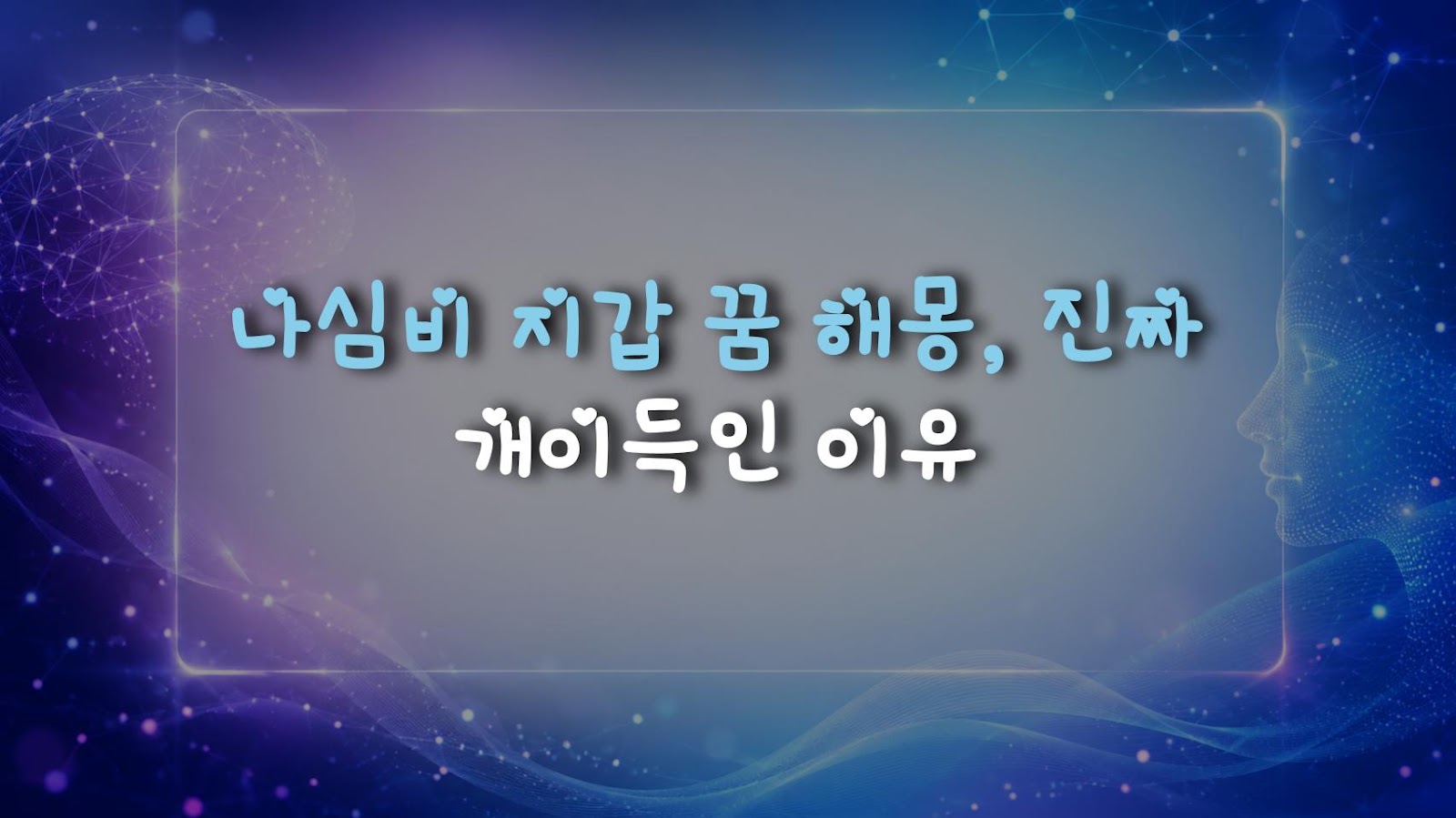 나심비 지갑 꿈 해몽, 진짜 개이득인 이유